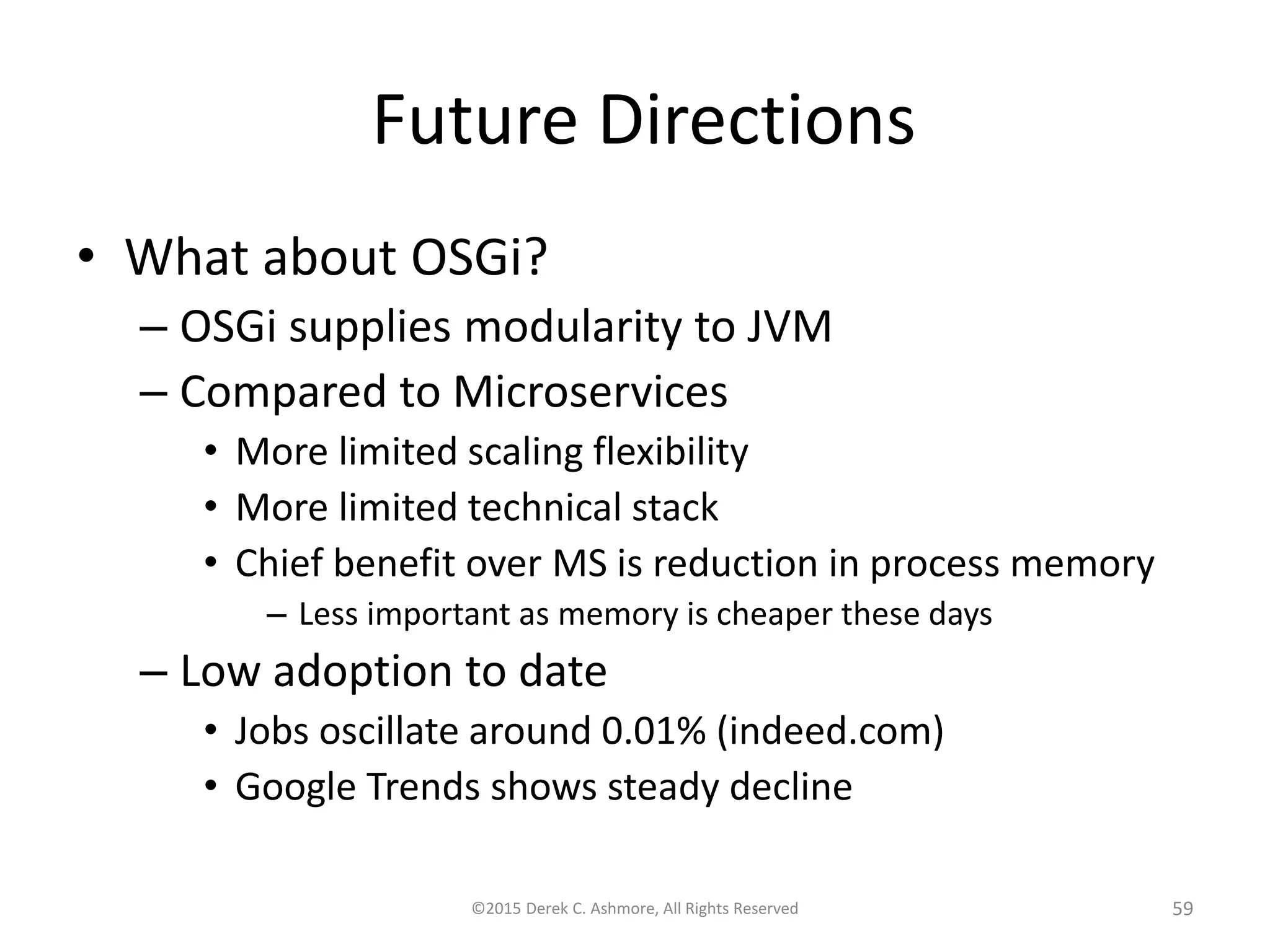 Future Directions

• What about OSGi?
– OSGi supplies modularity to JVM
– Compared to Microservices
• More limited scaling flexibility
• More limited technical stack
• Chief benefit over MS is reduction in process memory
– Less important as memory is cheaper these days
– Low adoption to date
• Jobs oscillate around 0.01% (indeed.com)
• Google Trends shows steady decline

©2015 Derek C. Ashmore, All Rights Reserved

59